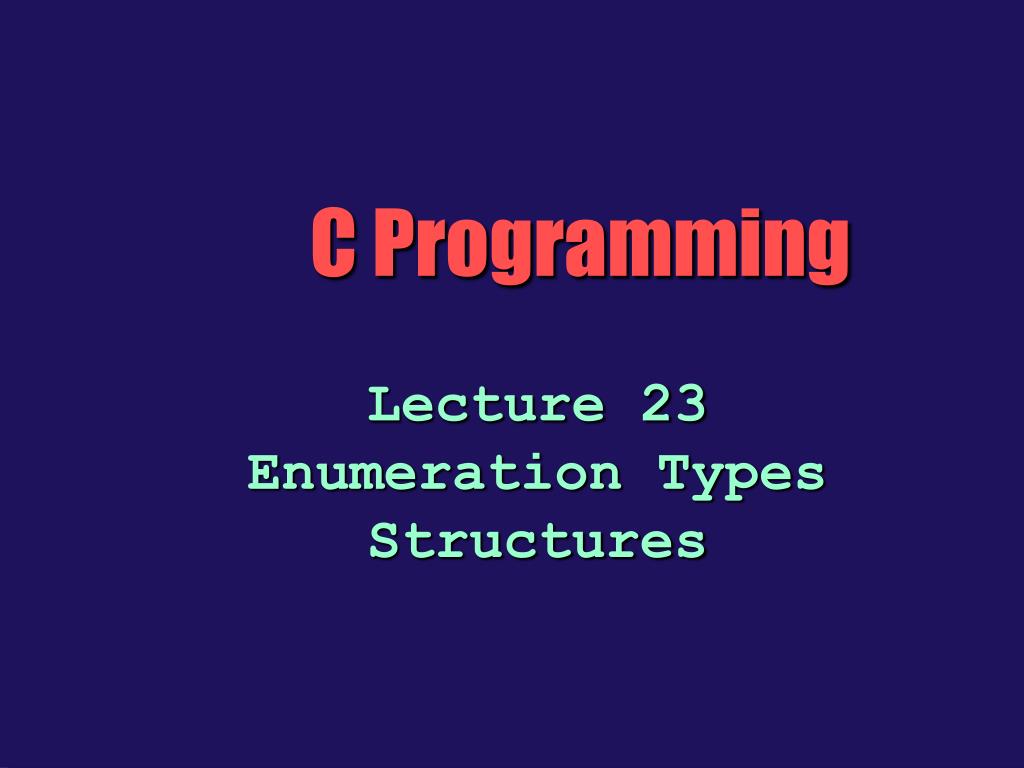 C Programming

Lecture 23
Enumeration Types
Structures